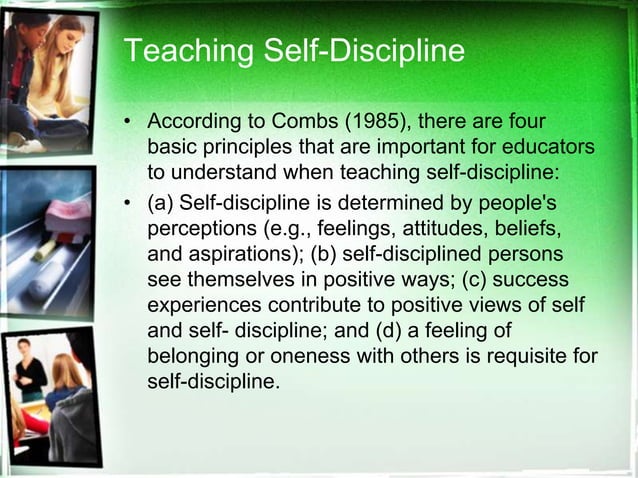 Teaching Self-Discipline

• According to Combs (1985), there are four basic principles that are important for educators to understand when teaching self-discipline:

• (a) Self-discipline is determined by people's perceptions (e.g., feelings, attitudes, beliefs, and aspirations); (b) self-disciplined persons see themselves in positive ways; (c) success experiences contribute to positive views of self and self- discipline; and (d) a feeling of belonging or oneness with others is requisite for self-discipline.